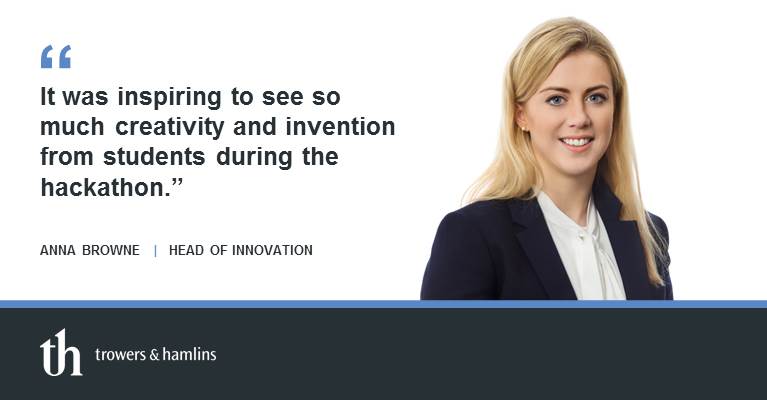 “

It was inspiring to see so much creativity and invention from students during the hackathon.”

ANNA BROWNE | HEAD OF INNOVATION

th trowers & hamlins